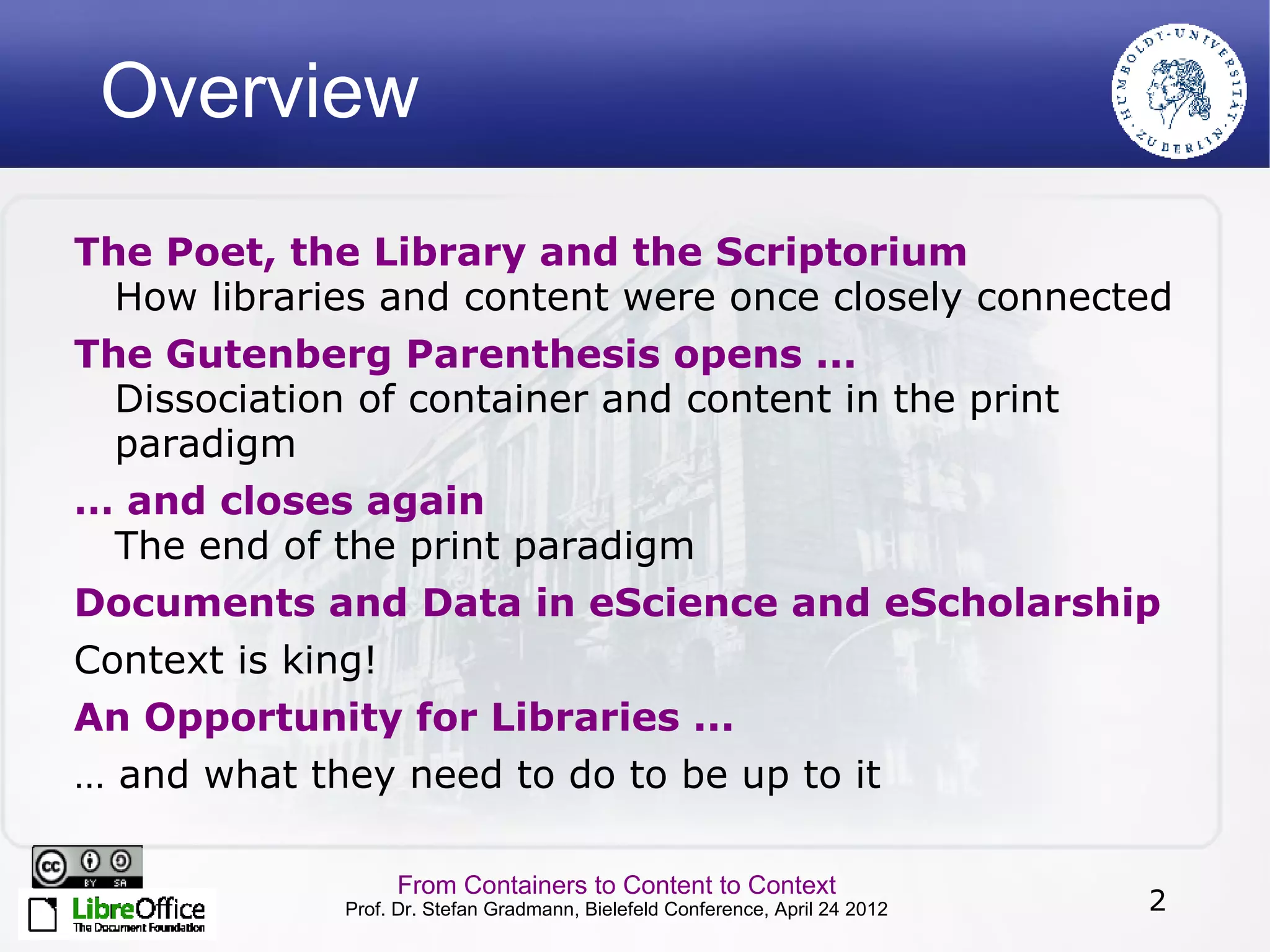 Overview

HUMBOLDT-UNIVERSITÄT ZU BERLIN

The Poet, the Library and the Scriptorium
How libraries and content were once closely connected

The Gutenberg Parenthesis opens …
Dissociation of container and content in the print paradigm

… and closes again
The end of the print paradigm

Documents and Data in eScience and eScholarship

Context is king!

An Opportunity for Libraries …

… and what they need to do to be up to it

cc BY SA

LibreOffice
The Document Foundation

From Containers to Content to Context
Prof. Dr. Stefan Gradmann, Bielefeld Conference, April 24 2012

2